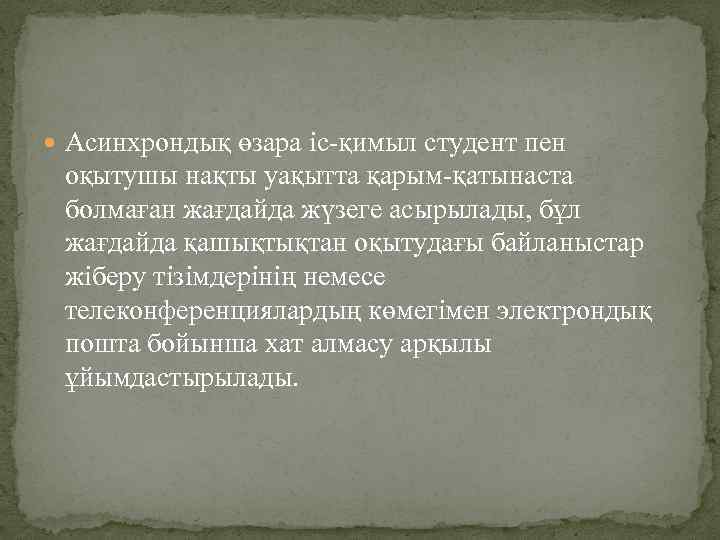 Асинхрондық өзара іс-қимыл студент пен оқытушы нақты уақытта қарым-қатынаста болмаған жағдайда жүзеге асырылады, бұл жағдайда қашықтықтан оқытудағы байланыстар жіберу тізімдерінің немесе телеконференциялардың көмегімен электрондық пошта бойынша хат алмасу арқылы ұйымдастырылады.